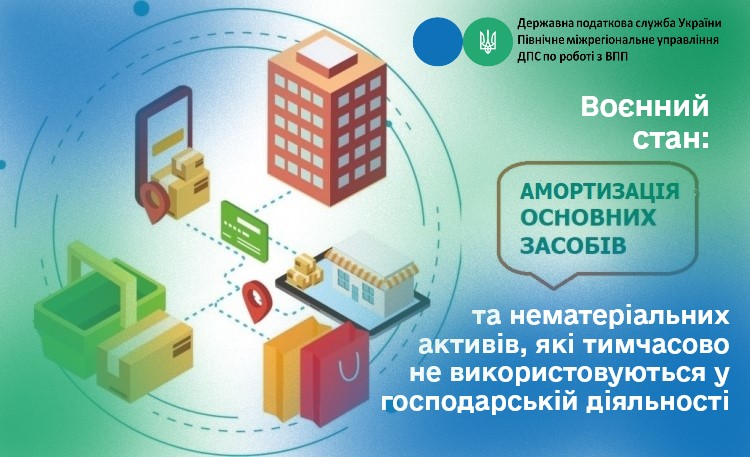 Державна податкова служба України
Північне міжрегіональне управління ДПС по роботі з ВПП

Воєнний стан:

АМОРТИЗАЦІЯ ОСНОВНИХ ЗАСОБІВ

та нематеріальних активів, які тимчасово не використовуються у господарській діяльності